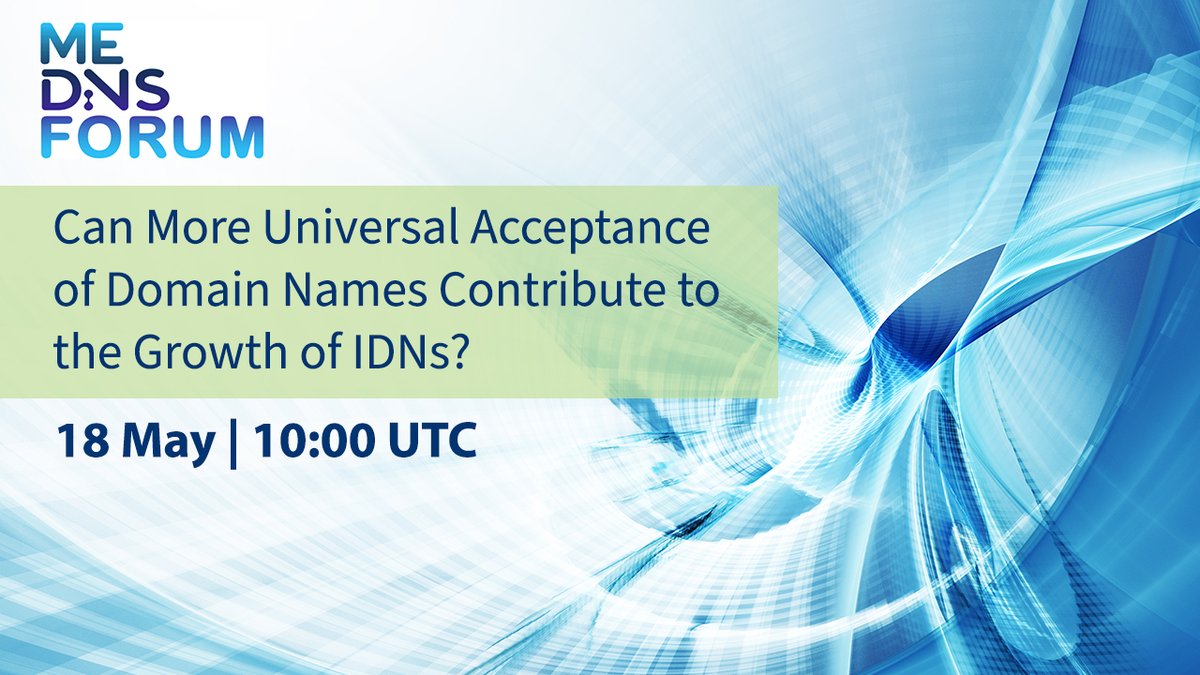 ME
DNS
FORUM

Can More Universal Acceptance of Domain Names Contribute to the Growth of IDNs?

18 May | 10:00 UTC